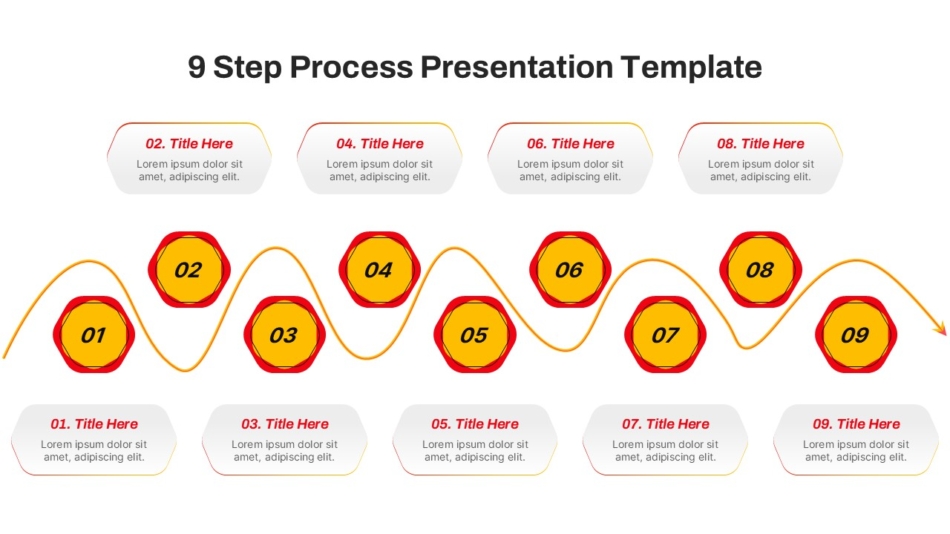 9 Step Process Presentation Template

02. Title Here
Lorem ipsum dolor sit amet, adipiscing elit.

04. Title Here
Lorem ipsum dolor sit amet, adipiscing elit.

06. Title Here
Lorem ipsum dolor sit amet, adipiscing elit.

08. Title Here
Lorem ipsum dolor sit amet, adipiscing elit.

02

04

06

08

01

03

05

07

09

01. Title Here
Lorem ipsum dolor sit amet, adipiscing elit.

03. Title Here
Lorem ipsum dolor sit amet, adipiscing elit.

05. Title Here
Lorem ipsum dolor sit amet, adipiscing elit.

07. Title Here
Lorem ipsum dolor sit amet, adipiscing elit.

09. Title Here
Lorem ipsum dolor sit amet, adipiscing elit.